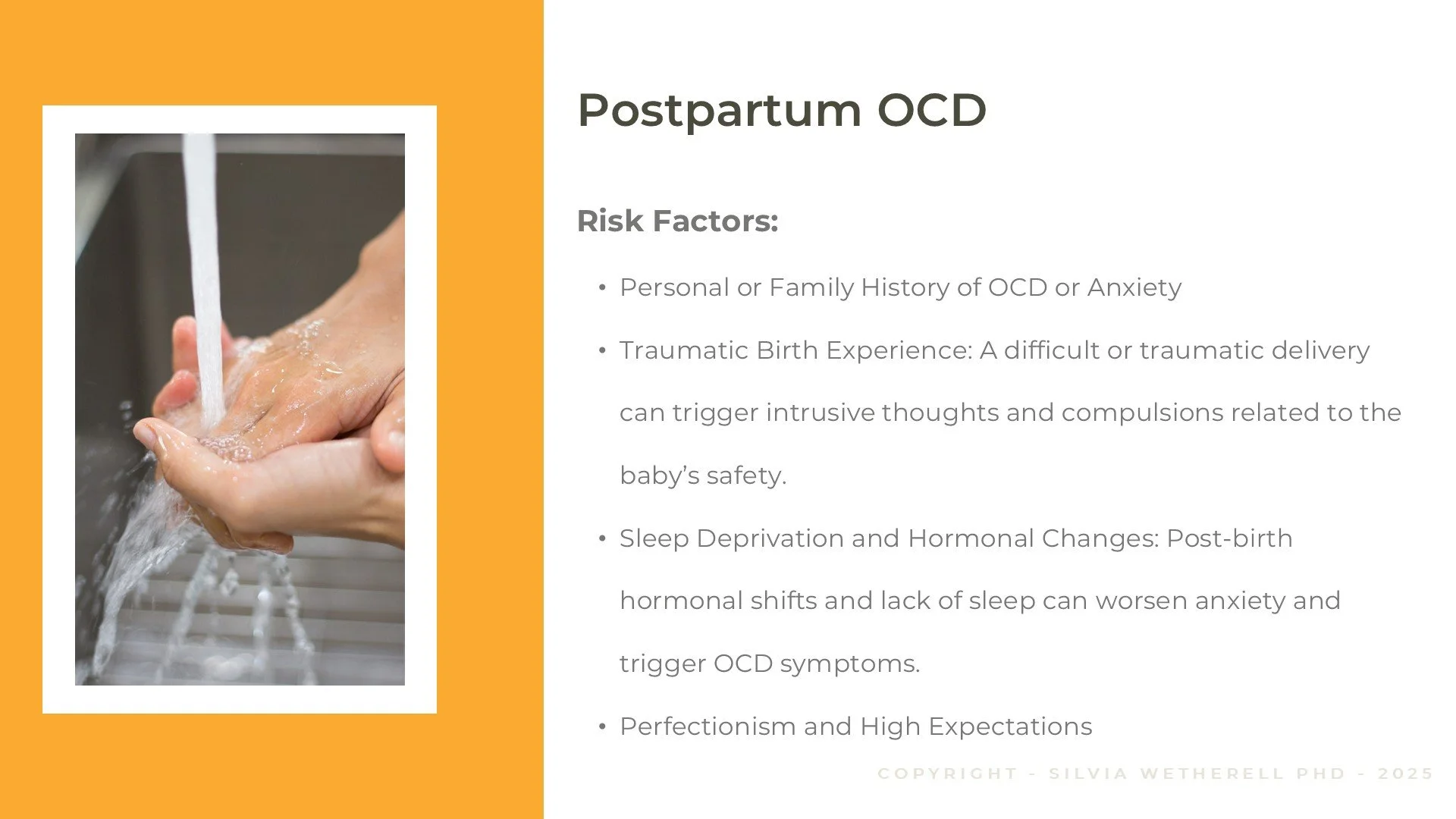 Postpartum OCD

Risk Factors:

• Personal or Family History of OCD or Anxiety

• Traumatic Birth Experience: A difficult or traumatic delivery can trigger intrusive thoughts and compulsions related to the baby's safety.

• Sleep Deprivation and Hormonal Changes: Post-birth hormonal shifts and lack of sleep can worsen anxiety and trigger OCD symptoms.

• Perfectionism and High Expectations

COPYRIGHT - SILVIA WETHERELL PHD - 2025